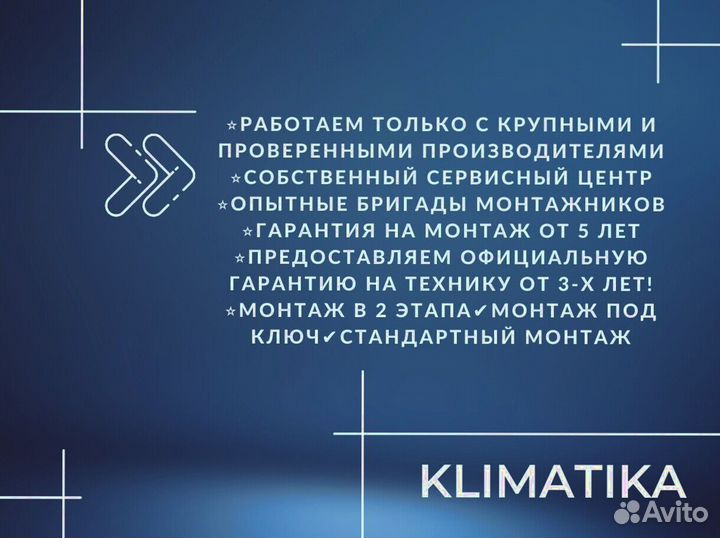 ⭐РАБОТАЕМ ТОЛЬКО С КРУПНЫМИ И ПРОВЕРЕННЫМИ ПРОИЗВОДИТЕЛЯМИ
⭐СОБСТВЕННЫЙ СЕРВИСНЫЙ ЦЕНТР
⭐ОПЫТНЫЕ БРИГАДЫ МОНТАЖНИКОВ
⭐ГАРАНТИЯ НА МОНТАЖ ОТ 5 ЛЕТ
⭐ПРЕДОСТАВЛЯЕМ ОФИЦИАЛЬНУЮ ГАРАНТИЮ НА ТЕХНИКУ ОТ 3-Х ЛЕТ!
⭐МОНТАЖ В 2 ЭТАПА✔МОНТАЖ ПОД КЛЮЧ✔СТАНДАРТНЫЙ МОНТАЖ

KLIMATIKA

Avito